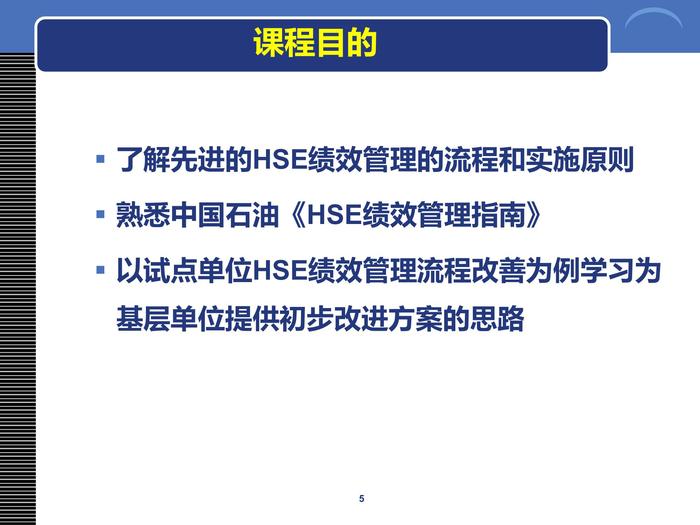 课程目的

▪ 了解先进的HSE绩效管理的流程和实施原则

▪ 熟悉中国石油《HSE绩效管理指南》

▪ 以试点单位HSE绩效管理流程改善为例学习为基层单位提供初步改进方案的思路

5